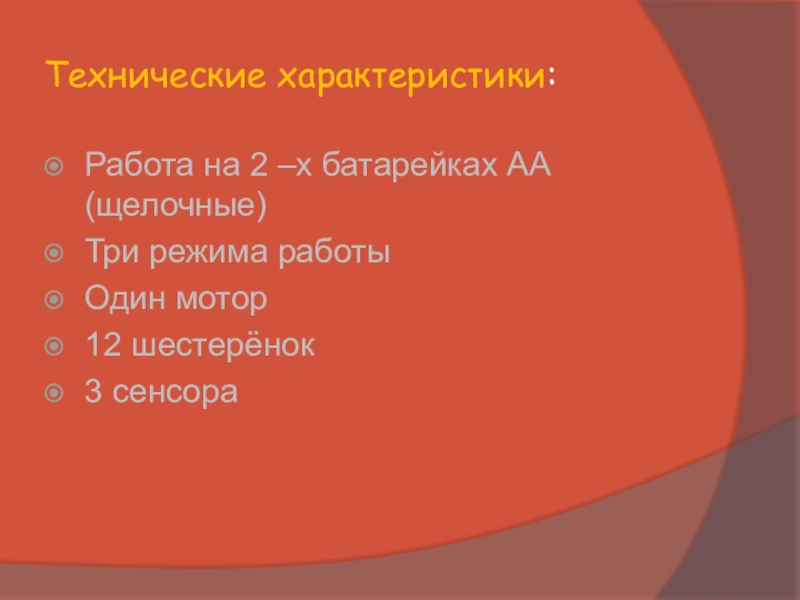 Технические характеристики:

Работа на 2 –х батарейках АА (щелочные)

Три режима работы

Один мотор

12 шестерёнок

3 сенсора